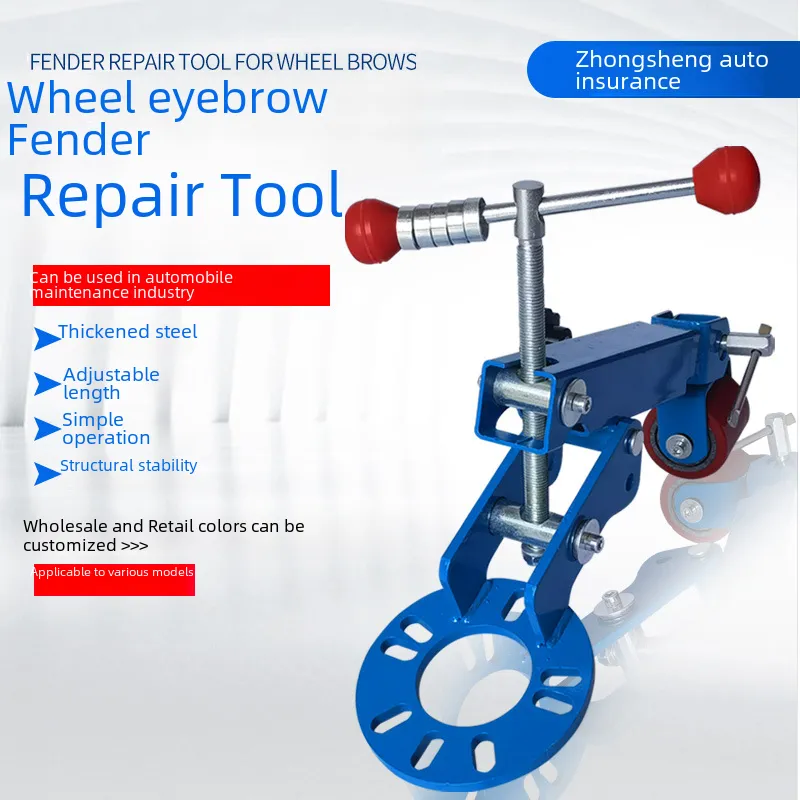 FENDER REPAIR TOOL FOR WHEEL BROWS

Zhongsheng auto insurance

Wheel eyebrow Fender

Repair Tool

Can be used in automobile maintenance industry

Thickened steel

Adjustable length

Simple operation

Structural stability

Wholesale and Retail colors can be customized >>>

Applicable to various models